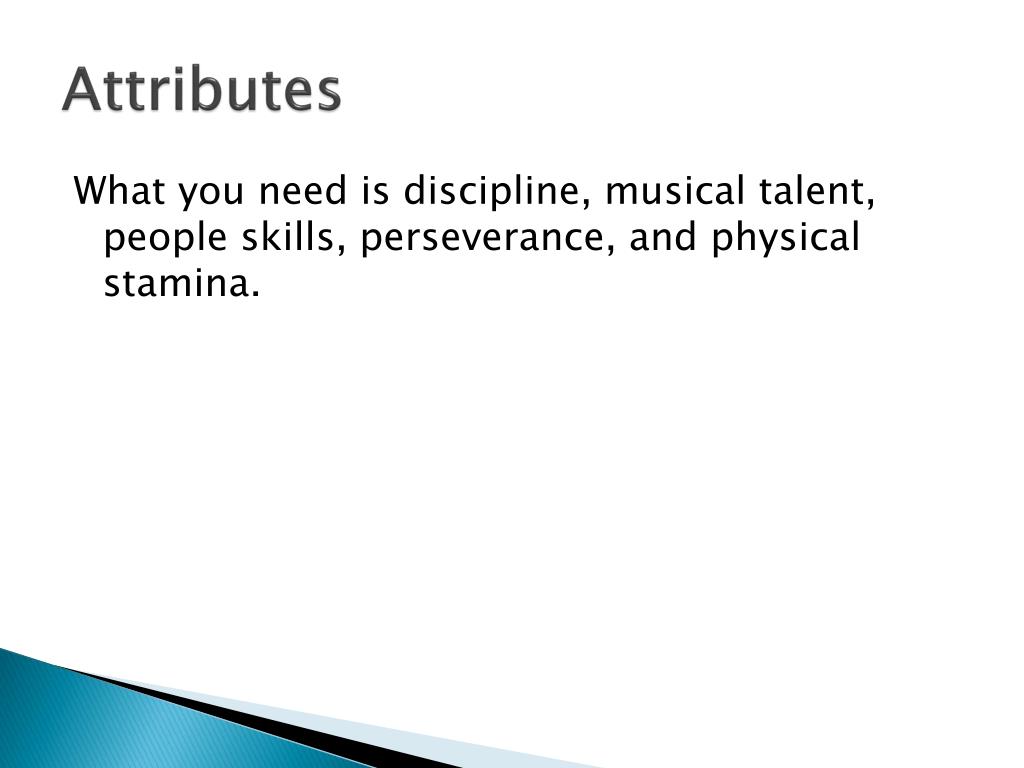 Attributes

What you need is discipline, musical talent, people skills, perseverance, and physical stamina.